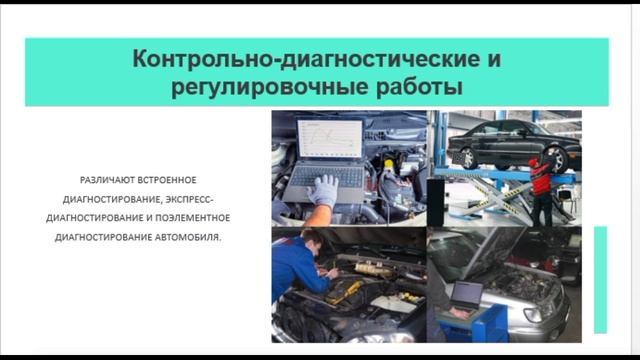 Контрольно-диагностические и регулировочные работы

РАЗЛИЧАЮТ ВСТРОЕННОЕ ДИАГНОСТИРОВАНИЕ, ЭКСПРЕСС-ДИАГНОСТИРОВАНИЕ И ПОЭЛЕМЕНТНОЕ ДИАГНОСТИРОВАНИЕ АВТОМОБИЛЯ.